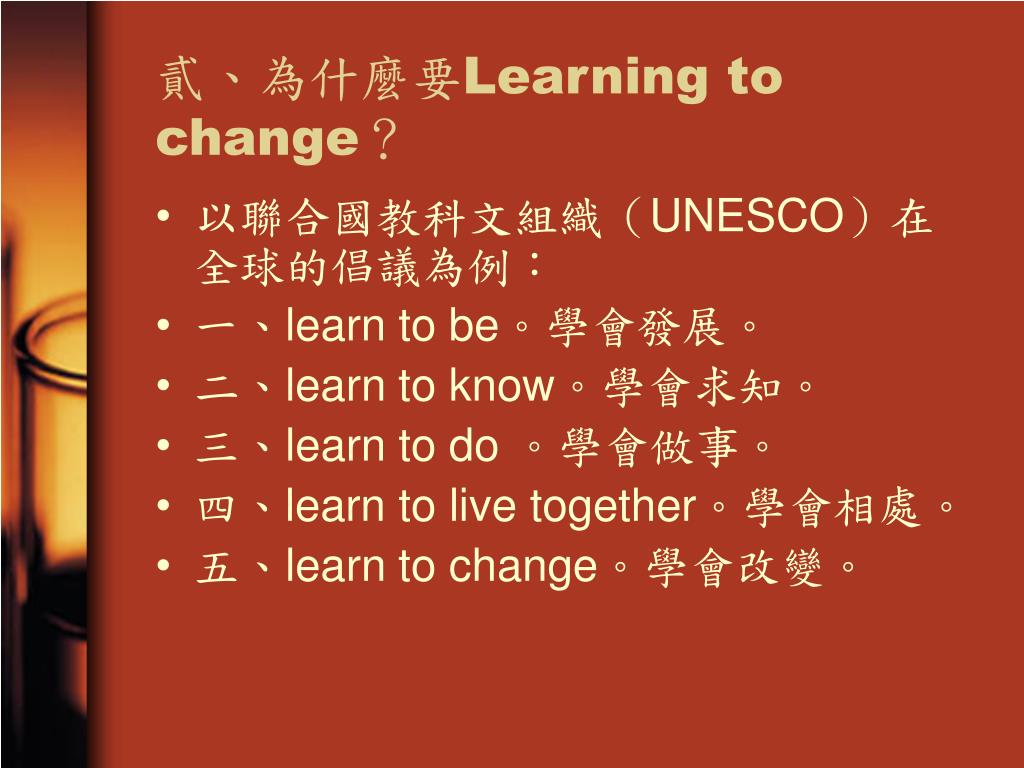 貳、為什麼要Learning to change？

• 以聯合國教科文組織（UNESCO）在全球的倡議為例：
• 一、learn to be。學會發展。
• 二、learn to know。學會求知。
• 三、learn to do 。學會做事。
• 四、learn to live together。學會相處。
• 五、learn to change。學會改變。